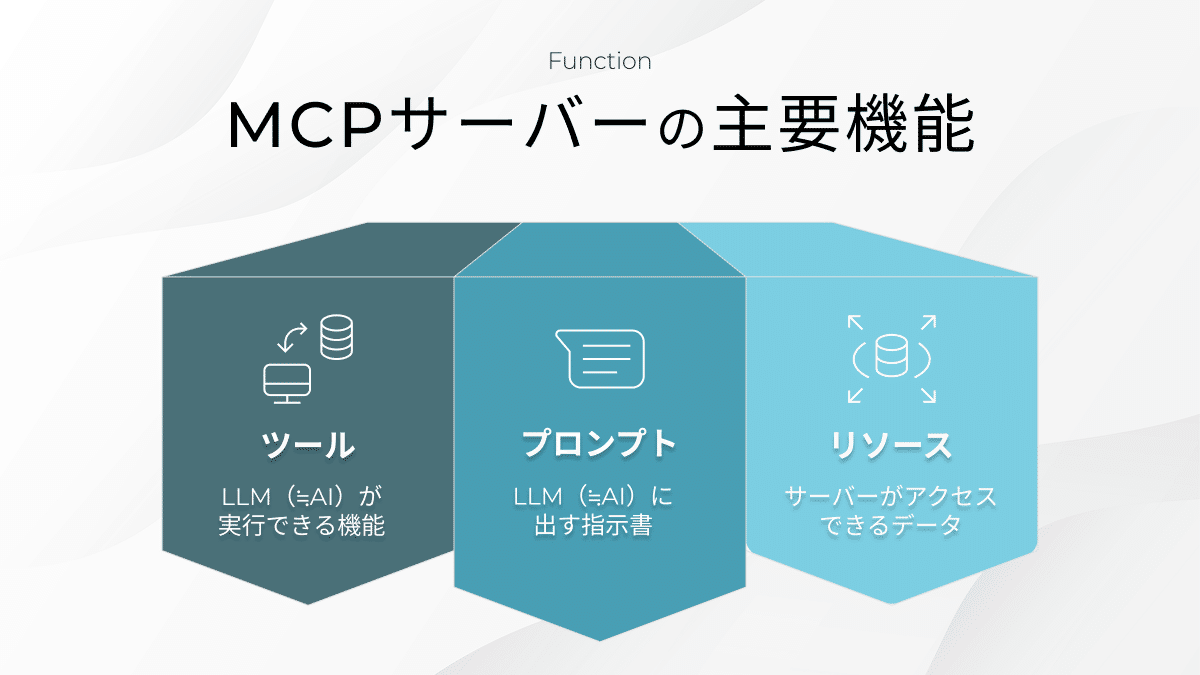 Function

MCPサーバーの主要機能

ツール

LLM（≒AI）が実行できる機能

プロンプト

LLM（≒AI）に出す指示書

リソース

サーバーがアクセスできるデータ